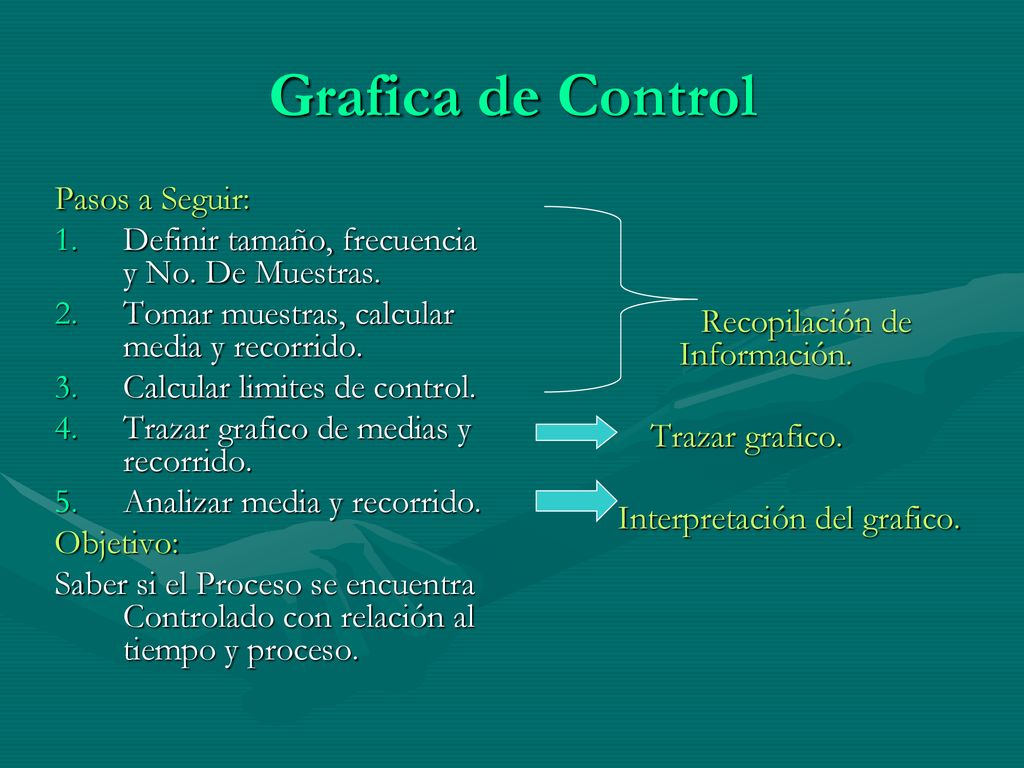 Grafica de Control

Pasos a Seguir:
1. Definir tamaño, frecuencia y No. De Muestras.
2. Tomar muestras, calcular media y recorrido.
3. Calcular limites de control.
4. Trazar grafico de medias y recorrido.
5. Analizar media y recorrido.

Objetivo:
Saber si el Proceso se encuentra Controlado con relación al tiempo y proceso.

Recopilación de Información.

Trazar grafico.

Interpretación del grafico.